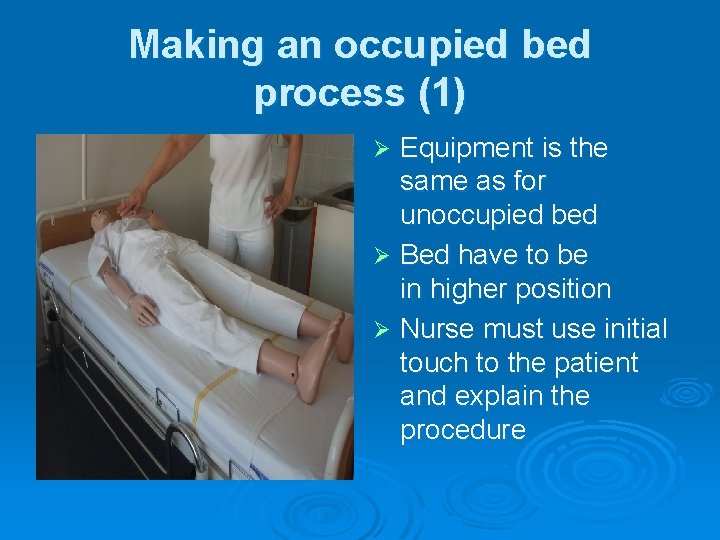 Making an occupied bed process (1)

➢ Equipment is the same as for unoccupied bed
➢ Bed have to be in higher position
➢ Nurse must use initial touch to the patient and explain the procedure